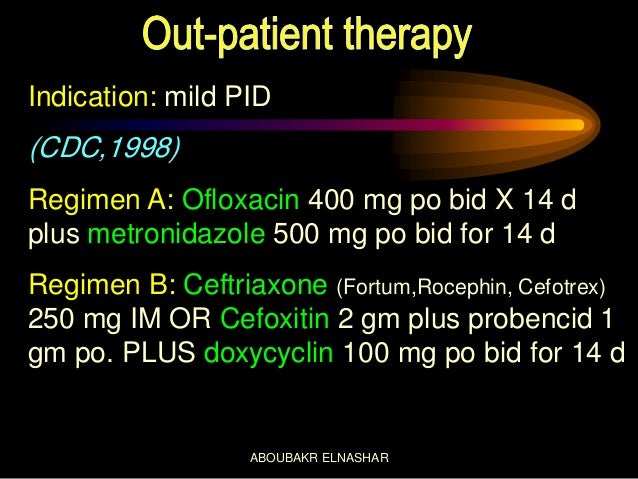 Out-patient therapy

Indication: mild PID

(CDC,1998)

Regimen A: Ofloxacin 400 mg po bid X 14 d plus metronidazole 500 mg po bid for 14 d

Regimen B: Ceftriaxone (Fortum,Rocephin, Cefotrex) 250 mg IM OR Cefoxitin 2 gm plus probencid 1 gm po. PLUS doxycyclin 100 mg po bid for 14 d

ABOUBAKR ELNASHAR